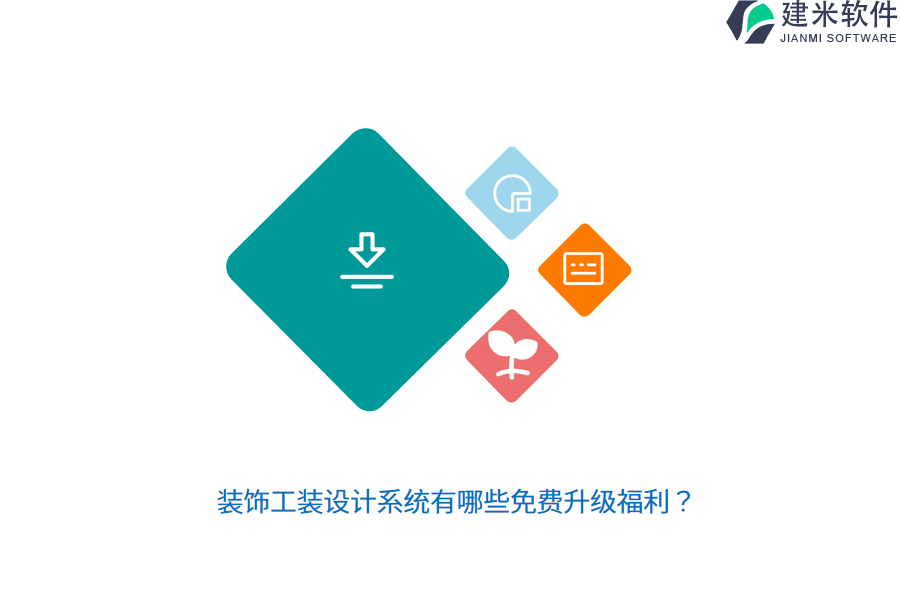 建米软件
JIANMI SOFTWARE

装饰工装设计系统有哪些免费升级福利？